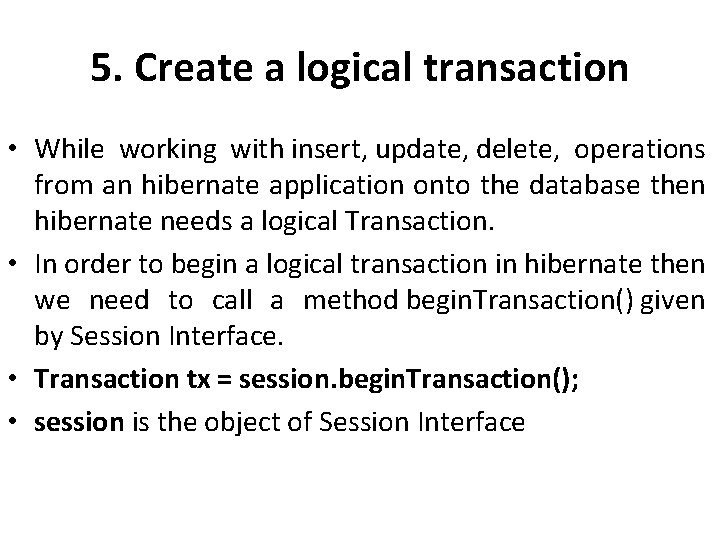 5. Create a logical transaction

• While working with insert, update, delete, operations from an hibernate application onto the database then hibernate needs a logical Transaction.

• In order to begin a logical transaction in hibernate then we need to call a method beginTransaction() given by Session Interface.

• Transaction tx = session.beginTransaction();

• session is the object of Session Interface